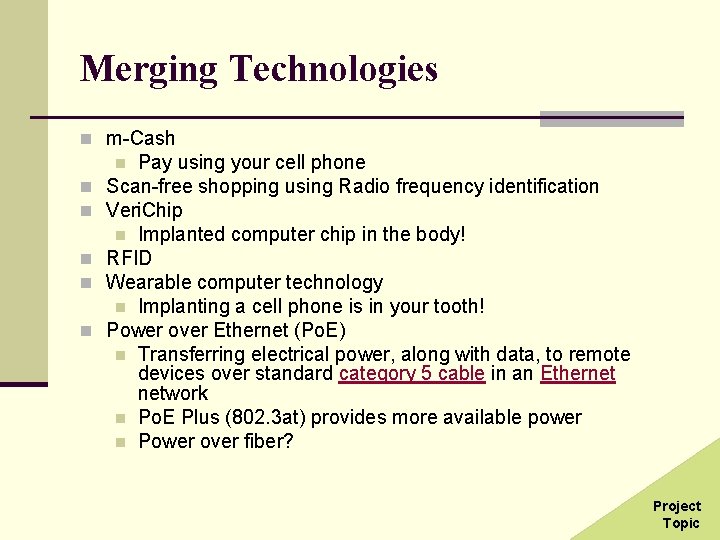 Merging Technologies

- m-Cash
  - Pay using your cell phone
- Scan-free shopping using Radio frequency identification
- VeriChip
  - Implanted computer chip in the body!
- RFID
- Wearable computer technology
  - Implanting a cell phone is in your tooth!
- Power over Ethernet (PoE)
  - Transferring electrical power, along with data, to remote devices over standard category 5 cable in an Ethernet network
  - PoE Plus (802.3at) provides more available power
  - Power over fiber?

Project Topic